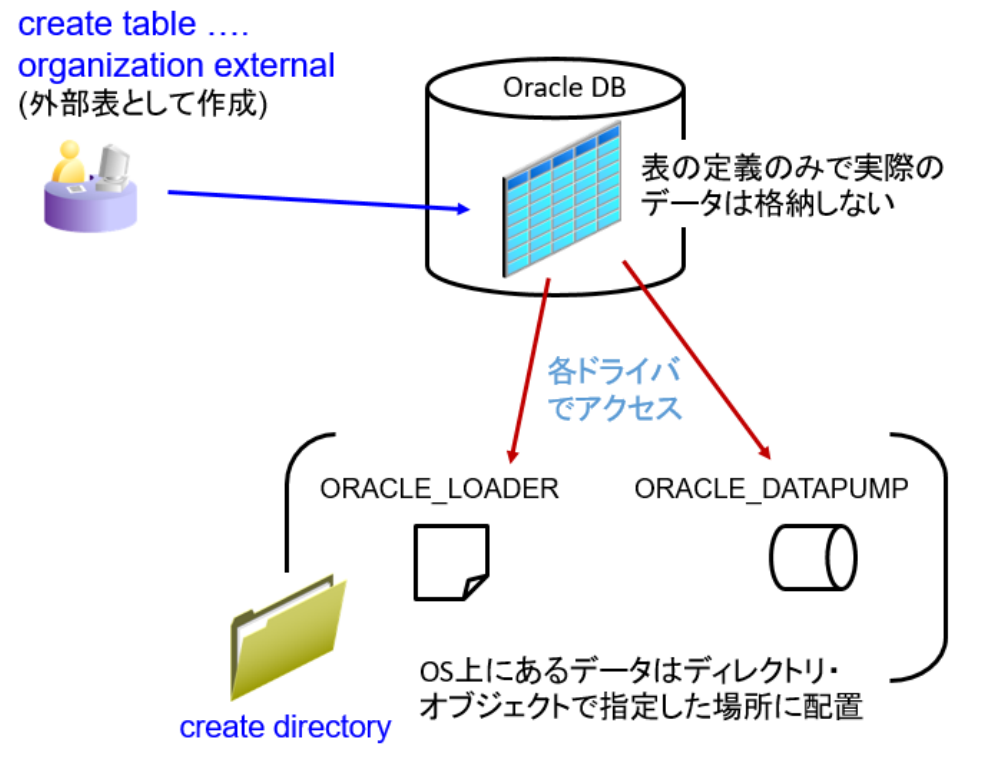 create table ….
organization external
(外部表として作成)

Oracle DB

表の定義のみで実際のデータは格納しない

各ドライバでアクセス

ORACLE_LOADER

ORACLE_DATAPUMP

OS上にあるデータはディレクトリ・オブジェクトで指定した場所に配置

create directory